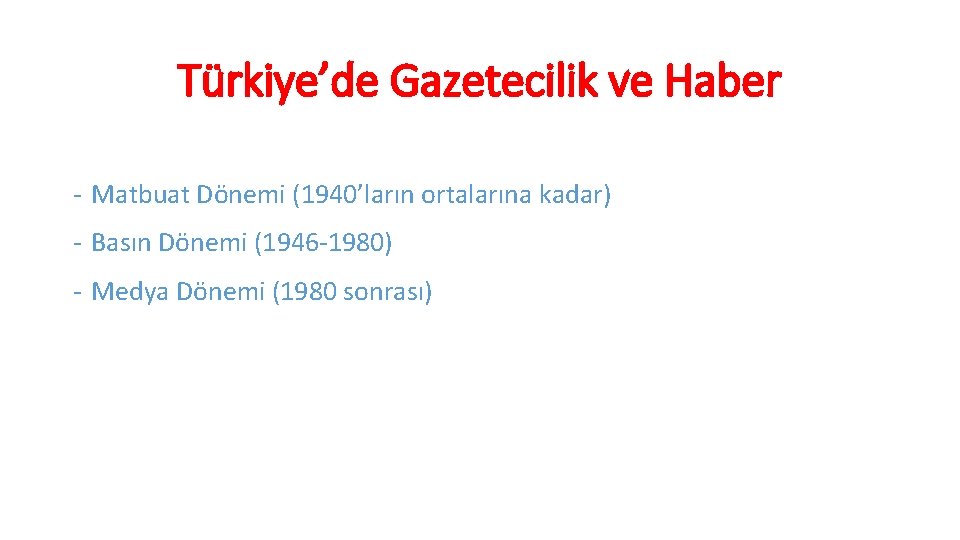 Türkiye’de Gazetecilik ve Haber

- Matbuat Dönemi (1940’ların ortalarına kadar)

- Basın Dönemi (1946-1980)

- Medya Dönemi (1980 sonrası)